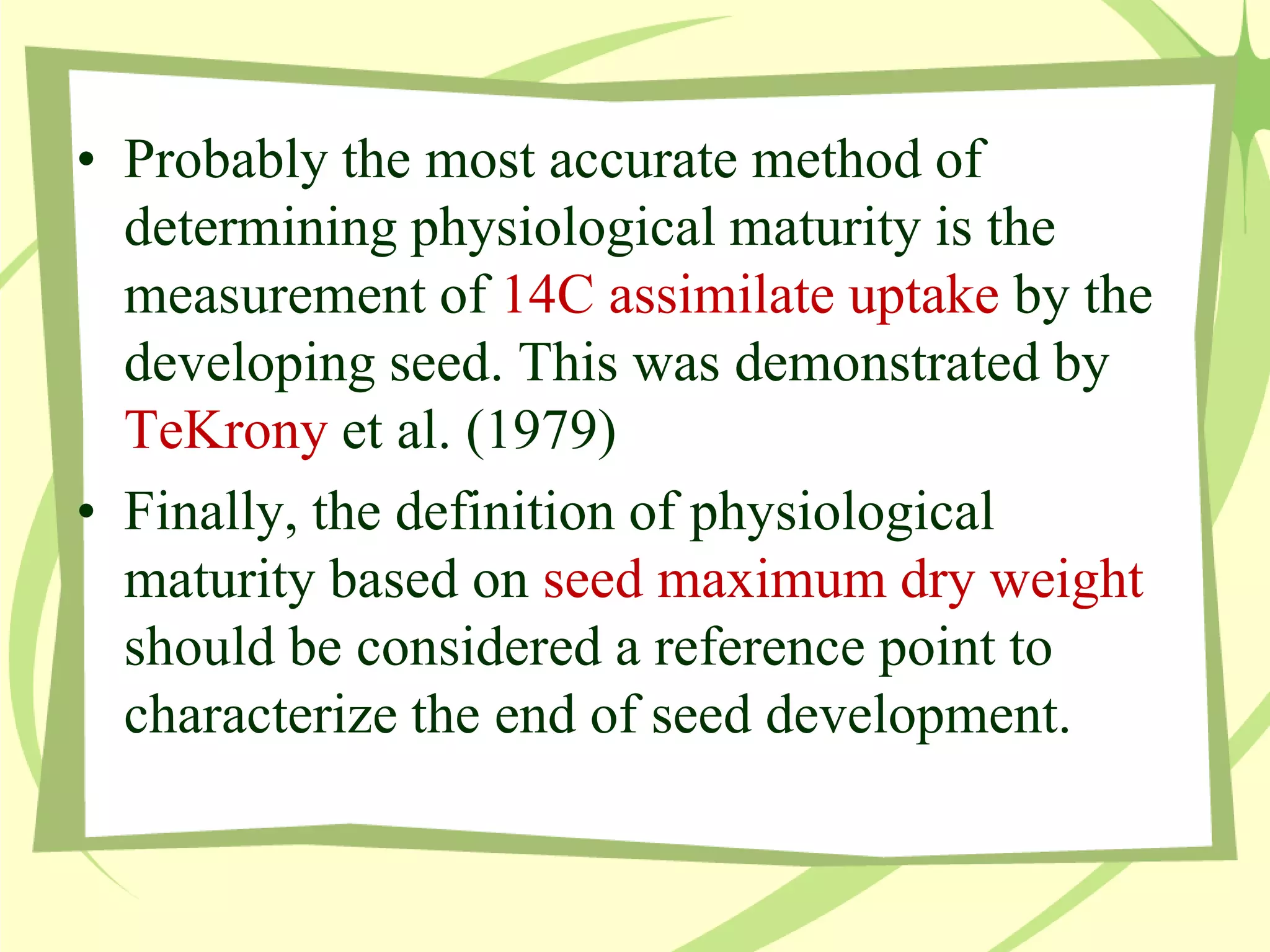 • Probably the most accurate method of determining physiological maturity is the measurement of 14C assimilate uptake by the developing seed. This was demonstrated by TeKrony et al. (1979)

• Finally, the definition of physiological maturity based on seed maximum dry weight should be considered a reference point to characterize the end of seed development.